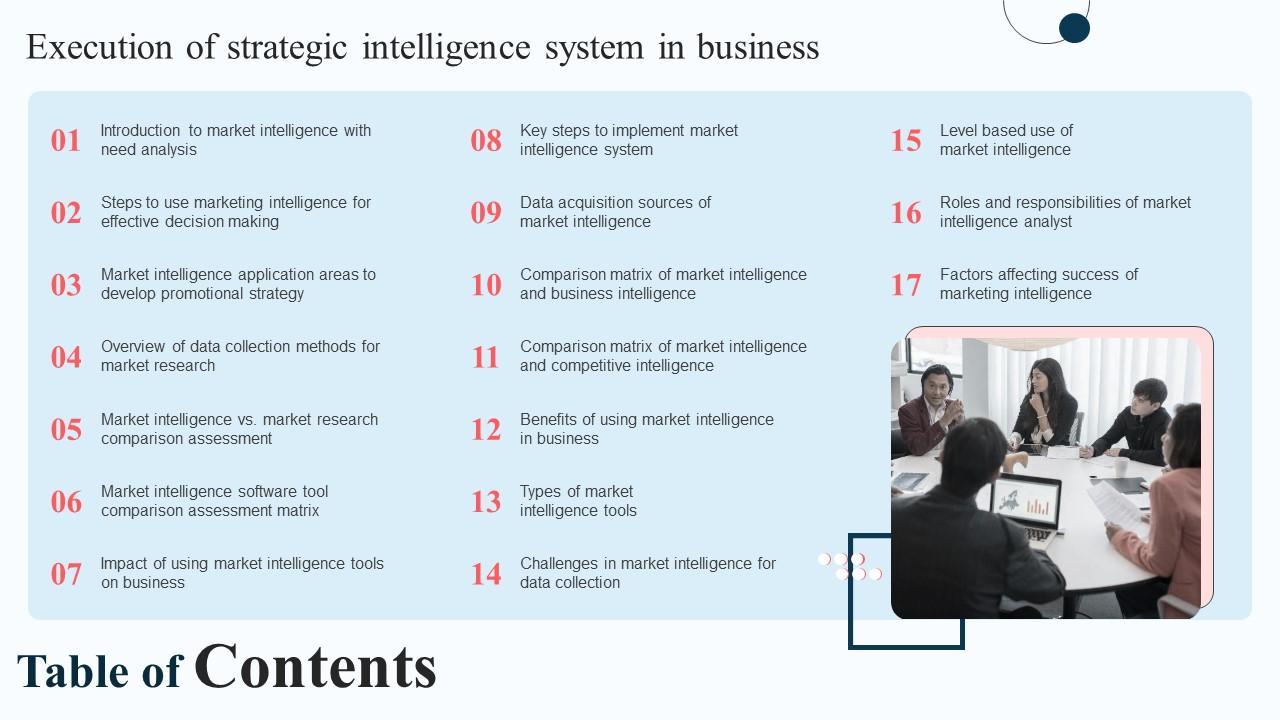 Execution of strategic intelligence system in business

01 Introduction to market intelligence with need analysis

02 Steps to use marketing intelligence for effective decision making

03 Market intelligence application areas to develop promotional strategy

04 Overview of data collection methods for market research

05 Market intelligence vs. market research comparison assessment

06 Market intelligence software tool comparison assessment matrix

07 Impact of using market intelligence tools on business

08 Key steps to implement market intelligence system

09 Data acquisition sources of market intelligence

10 Comparison matrix of market intelligence and business intelligence

11 Comparison matrix of market intelligence and competitive intelligence

12 Benefits of using market intelligence in business

13 Types of market intelligence tools

14 Challenges in market intelligence for data collection

15 Level based use of market intelligence

16 Roles and responsibilities of market intelligence analyst

17 Factors affecting success of marketing intelligence

Table of Contents